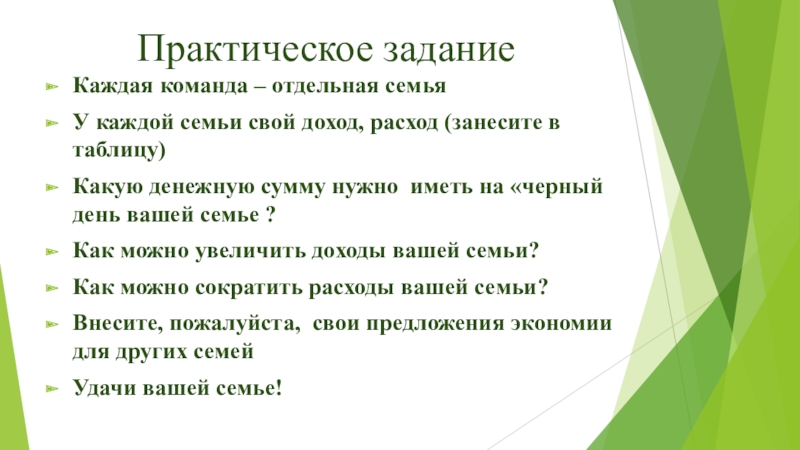 Практическое задание

Каждая команда – отдельная семья

У каждой семьи свой доход, расход (занесите в таблицу)

Какую денежную сумму нужно иметь на «черный день вашей семье ?

Как можно увеличить доходы вашей семьи?

Как можно сократить расходы вашей семьи?

Внесите, пожалуйста, свои предложения экономии для других семей

Удачи вашей семье!